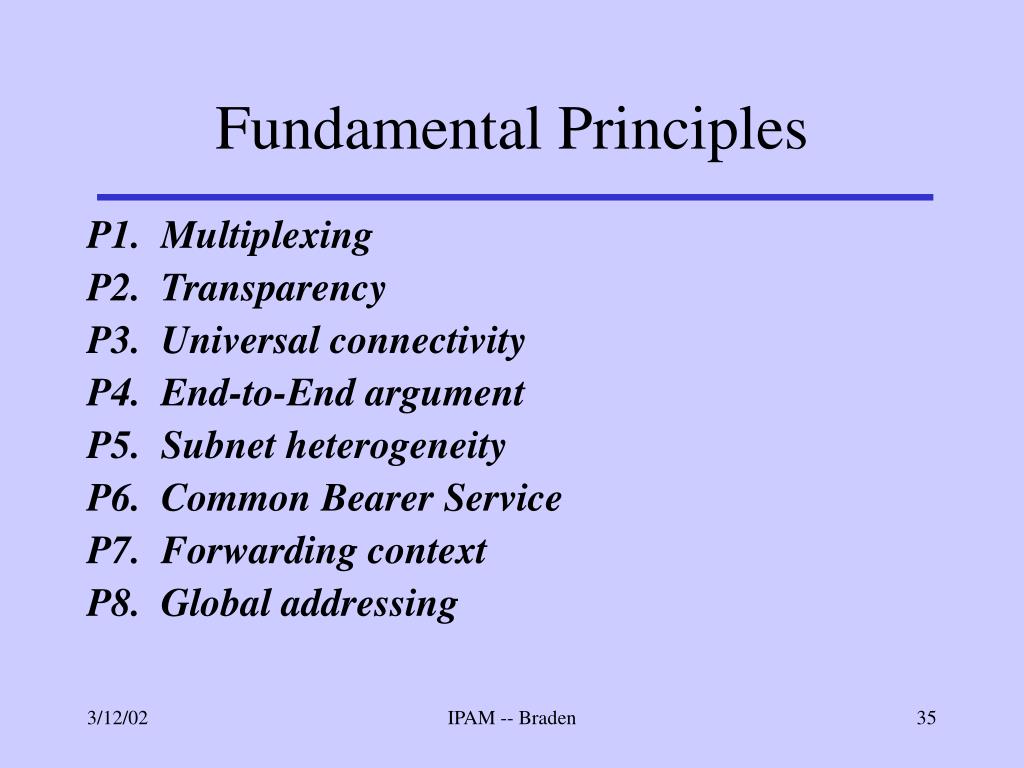 Fundamental Principles

P1. Multiplexing
P2. Transparency
P3. Universal connectivity
P4. End-to-End argument
P5. Subnet heterogeneity
P6. Common Bearer Service
P7. Forwarding context
P8. Global addressing

3/12/02

IPAM -- Braden

35